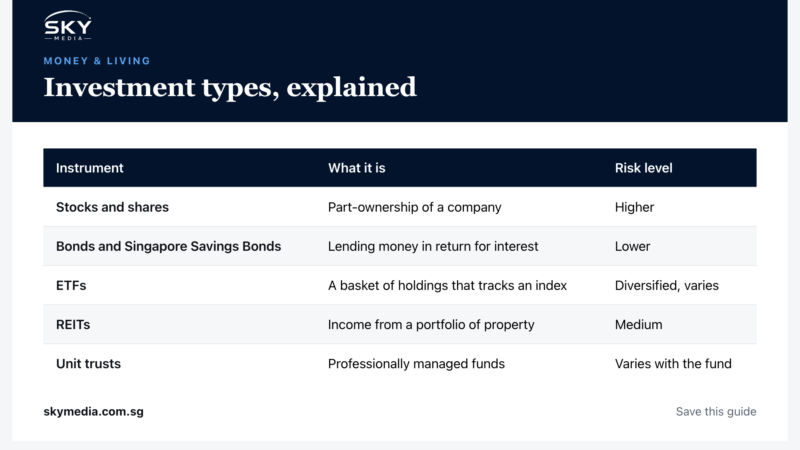 SKY
MEDIA

MONEY & LIVING

Investment types, explained

| Instrument | What it is | Risk level |
|---|---|---|
| Stocks and shares | Part-ownership of a company | Higher |
| Bonds and Singapore Savings Bonds | Lending money in return for interest | Lower |
| ETFs | A basket of holdings that tracks an index | Diversified, varies |
| REITs | Income from a portfolio of property | Medium |
| Unit trusts | Professionally managed funds | Varies with the fund |

skymedia.com.sg

Save this guide